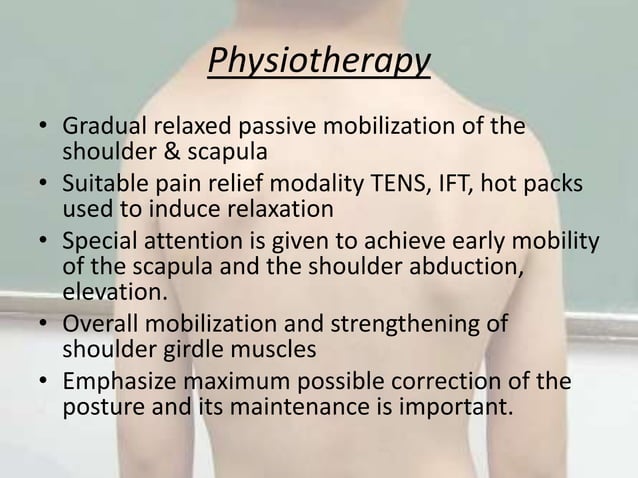 Physiotherapy

• Gradual relaxed passive mobilization of the shoulder & scapula
• Suitable pain relief modality TENS, IFT, hot packs used to induce relaxation
• Special attention is given to achieve early mobility of the scapula and the shoulder abduction, elevation.
• Overall mobilization and strengthening of shoulder girdle muscles
• Emphasize maximum possible correction of the posture and its maintenance is important.